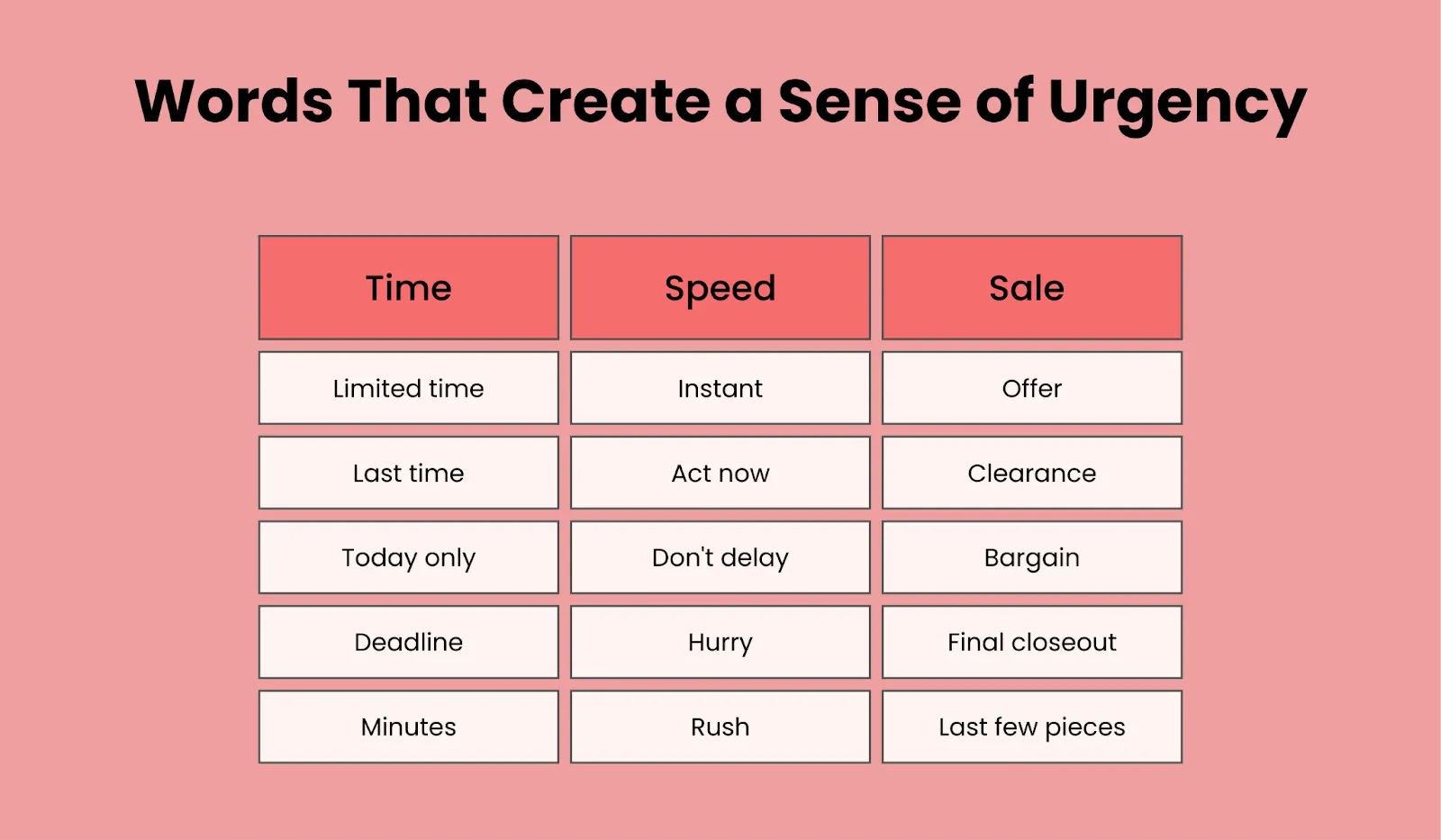 Words That Create a Sense of Urgency

| Time | Speed | Sale |
|---|---|---|
| Limited time | Instant | Offer |
| Last time | Act now | Clearance |
| Today only | Don't delay | Bargain |
| Deadline | Hurry | Final closeout |
| Minutes | Rush | Last few pieces |